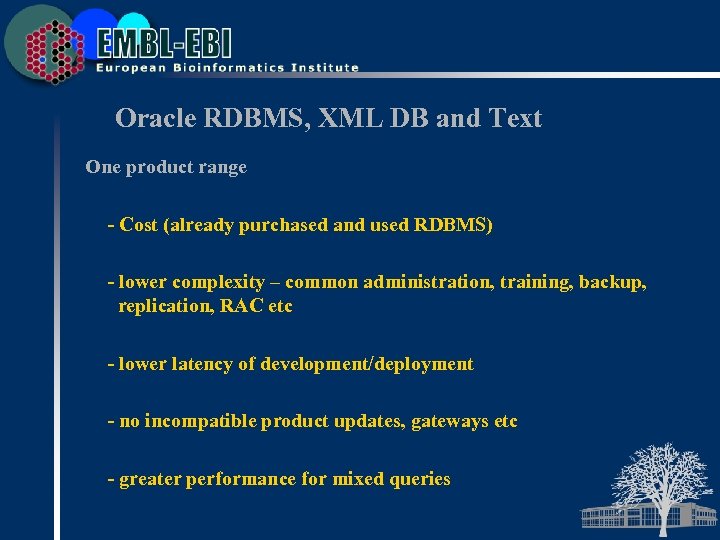 EMBL-EBI
European Bioinformatics Institute

Oracle RDBMS, XML DB and Text

One product range

- Cost (already purchased and used RDBMS)

- lower complexity – common administration, training, backup, replication, RAC etc

- lower latency of development/deployment

- no incompatible product updates, gateways etc

- greater performance for mixed queries